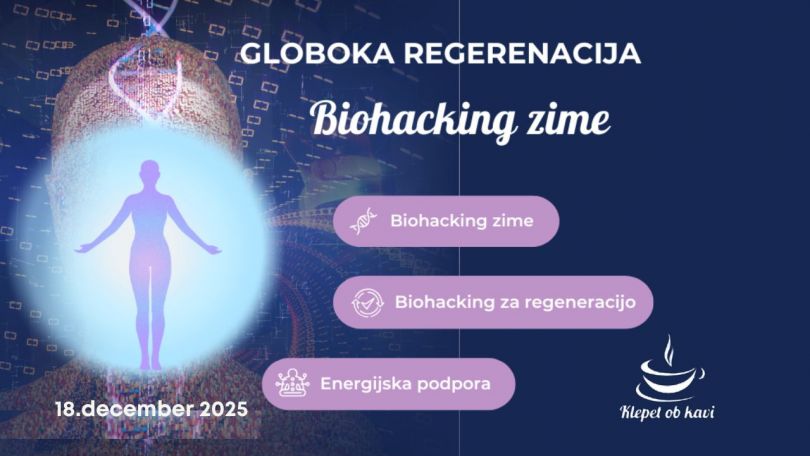 GLOBOKA REGERENACIJA

Biohacking zime

Biohacking zime

Biohacking za regeneracijo

Energijska podpora

18.december 2025

Klepet ob kavi